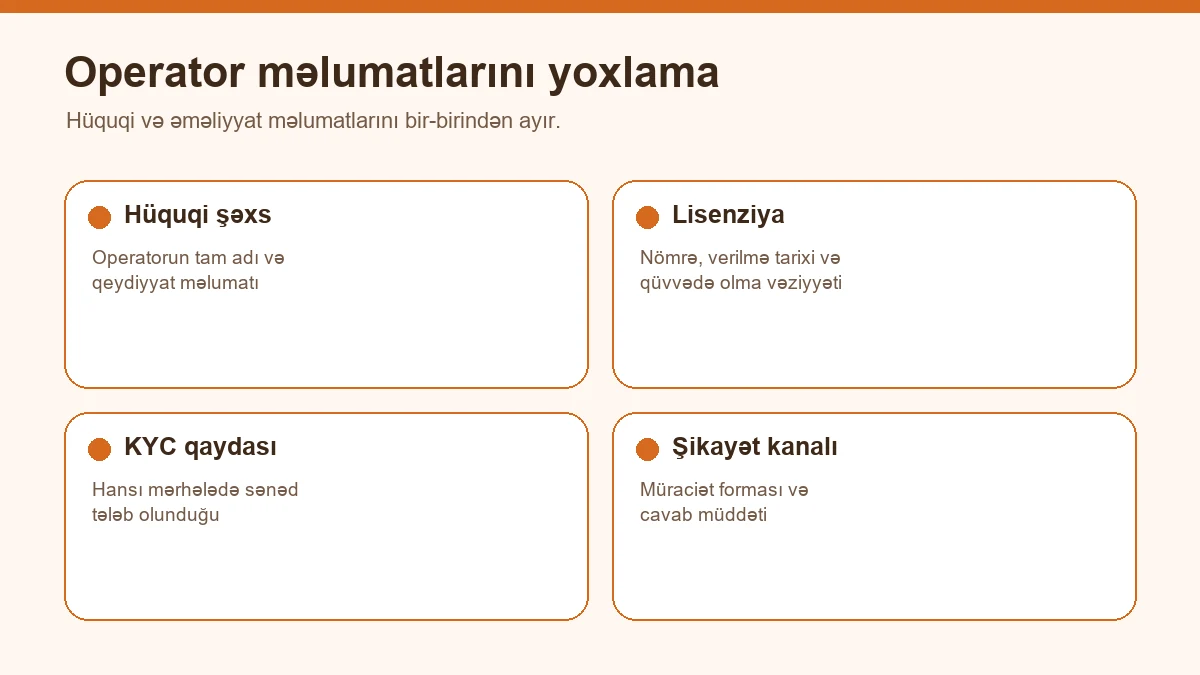 Operator məlumatlarını yoxlama

Hüquqi və əməliyyat məlumatlarını bir-birindən ayır.

Hüquqi şəxs

Operatorun tam adı və qeydiyyat məlumatı

Lisenziya

Nömrə, verilmə tarixi və qüvvədə olma vəziyyəti

KYC qaydası

Hansı mərhələdə sənəd tələb olunduğu

Şikayət kanalı

Müraciət forması və cavab müddəti